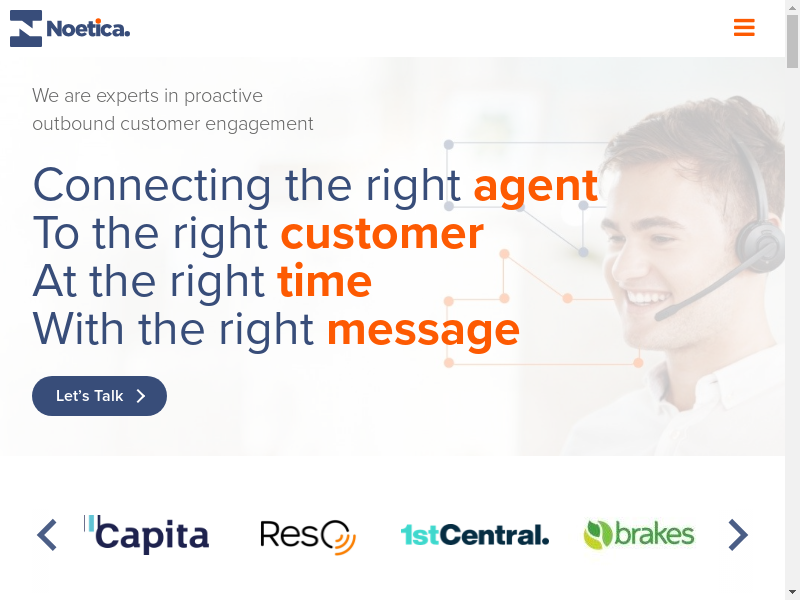 Noetica.

We are experts in proactive outbound customer engagement

Connecting the right agent
To the right customer
At the right time
With the right message

Let's Talk

Capita ResQ 1stCentral. brakes